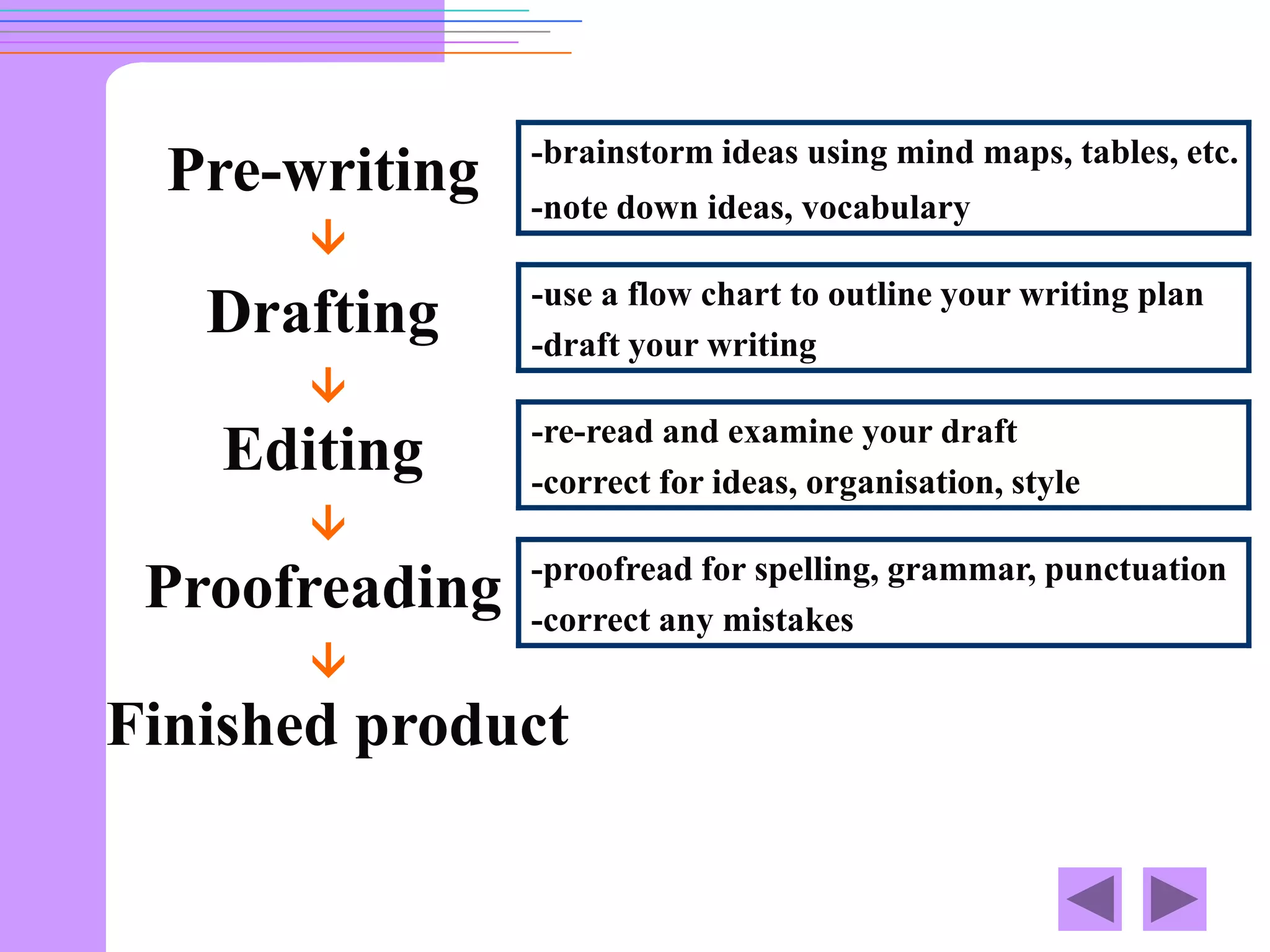 Pre-writing

-brainstorm ideas using mind maps, tables, etc.
-note down ideas, vocabulary

Drafting

-use a flow chart to outline your writing plan
-draft your writing

Editing

-re-read and examine your draft
-correct for ideas, organisation, style

Proofreading

-proofread for spelling, grammar, punctuation
-correct any mistakes

Finished product